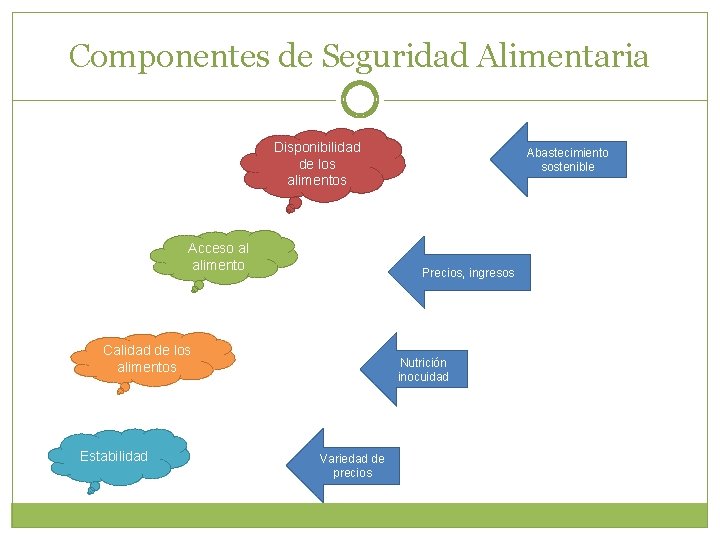 Componentes de Seguridad Alimentaria

Disponibilidad de los alimentos

Abastecimiento sostenible

Acceso al alimento

Precios, ingresos

Calidad de los alimentos

Nutrición inocuidad

Estabilidad

Variedad de precios